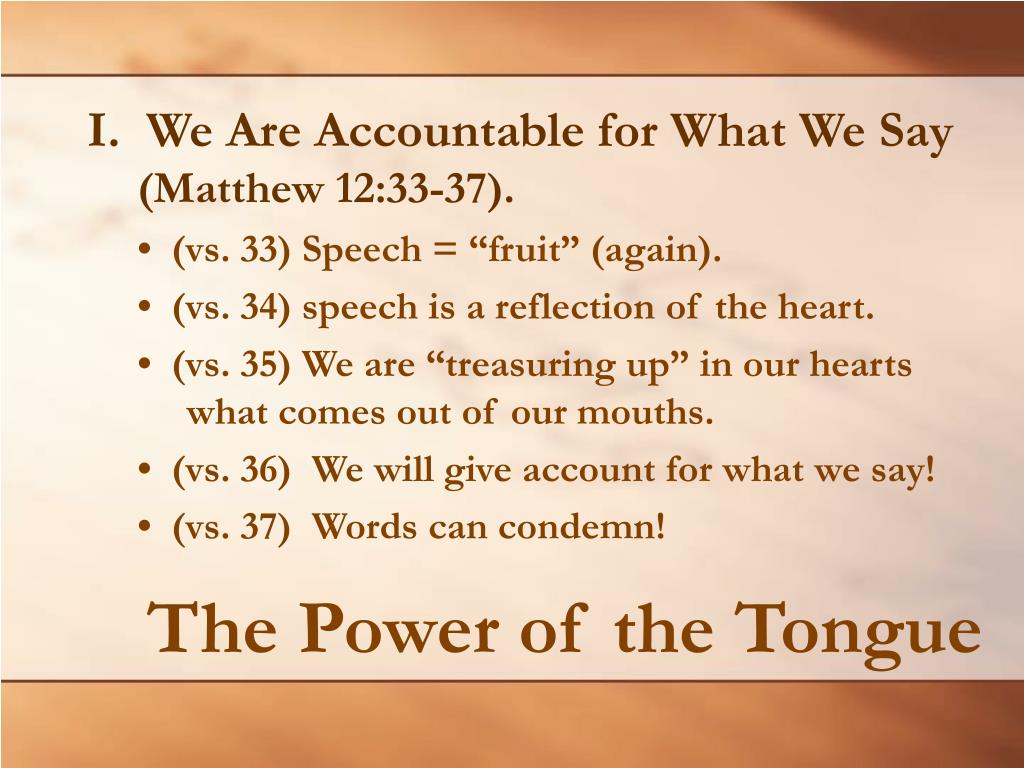 I. We Are Accountable for What We Say (Matthew 12:33-37).

• (vs. 33) Speech = “fruit” (again).
• (vs. 34) speech is a reflection of the heart.
• (vs. 35) We are “treasuring up” in our hearts what comes out of our mouths.
• (vs. 36) We will give account for what we say!
• (vs. 37) Words can condemn!

The Power of the Tongue